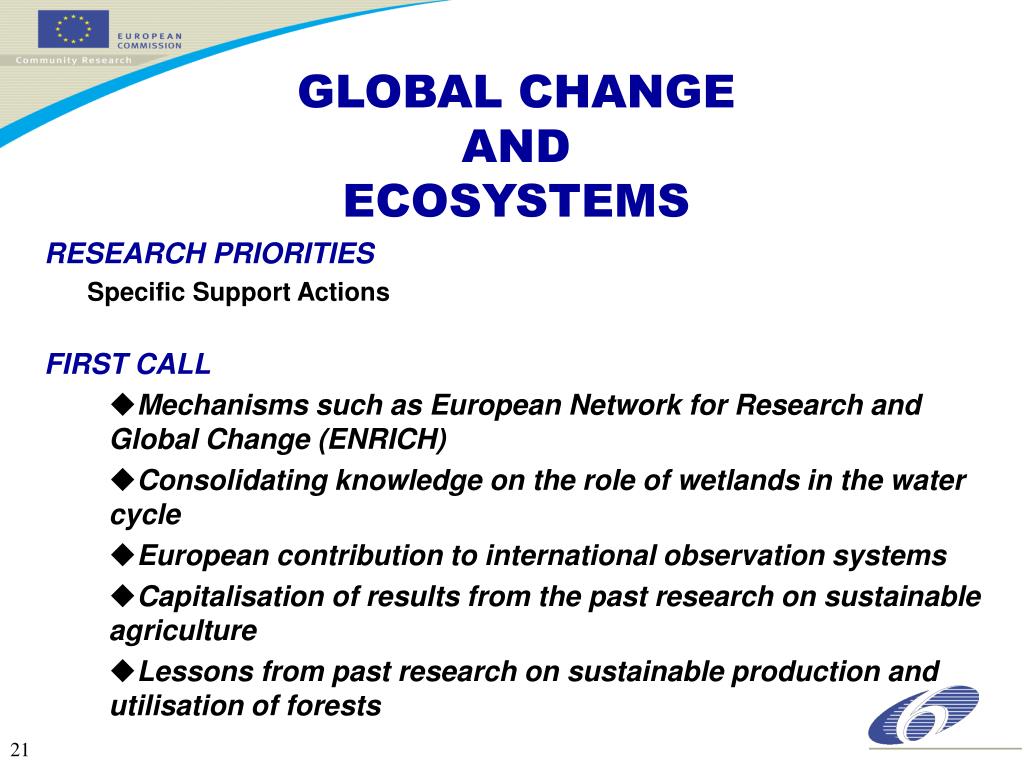 EUROPEAN COMMISSION
Community Research

GLOBAL CHANGE
AND
ECOSYSTEMS

RESEARCH PRIORITIES

Specific Support Actions

FIRST CALL

◆Mechanisms such as European Network for Research and Global Change (ENRICH)

◆Consolidating knowledge on the role of wetlands in the water cycle

◆European contribution to international observation systems

◆Capitalisation of results from the past research on sustainable agriculture

◆Lessons from past research on sustainable production and utilisation of forests

21